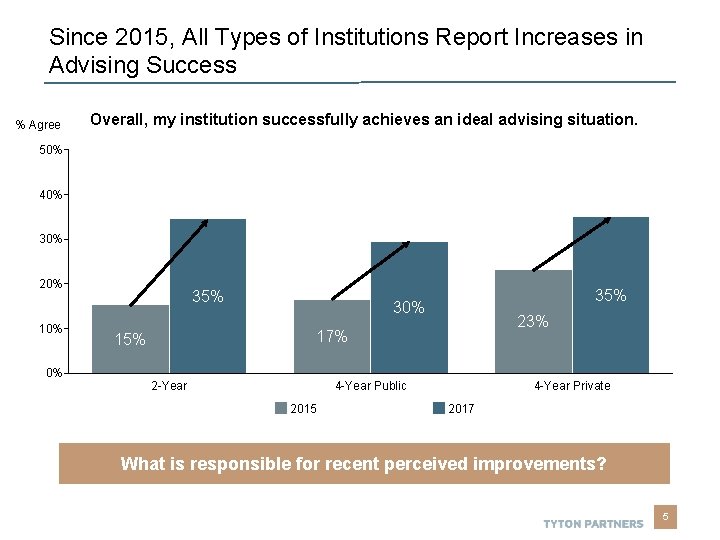 Since 2015, All Types of Institutions Report Increases in Advising Success

% Agree

Overall, my institution successfully achieves an ideal advising situation.

50%
40%
30%
20%
10%
0%

15%
35%
17%
30%
23%
35%

2-Year
4-Year Public
4-Year Private

2015
2017

What is responsible for recent perceived improvements?

TYTON PARTNERS

5